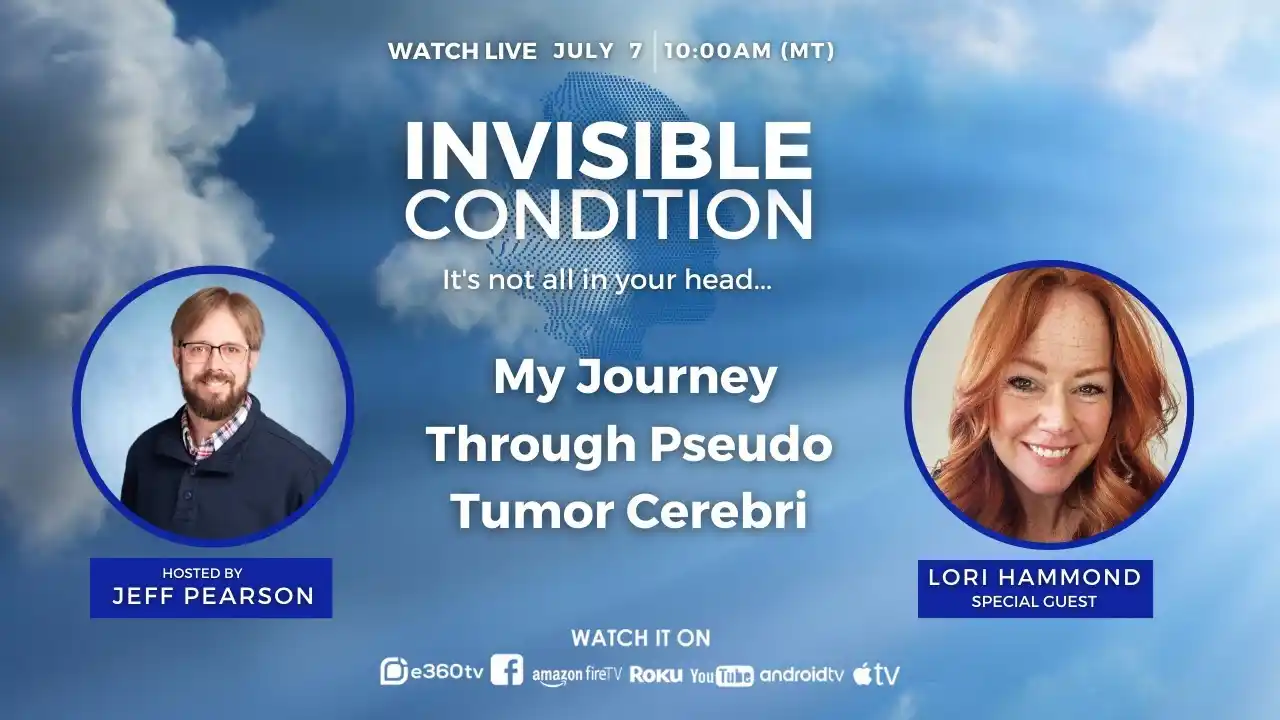 WATCH LIVE JULY 7 | 10:00AM (MT)

INVISIBLE CONDITION

It's not all in your head...

My Journey Through Pseudo Tumor Cerebri

HOSTED BY
JEFF PEARSON

LORI HAMMOND
SPECIAL GUEST

WATCH IT ON

e360tv amazon fireTV Roku YouTube androidtv tv